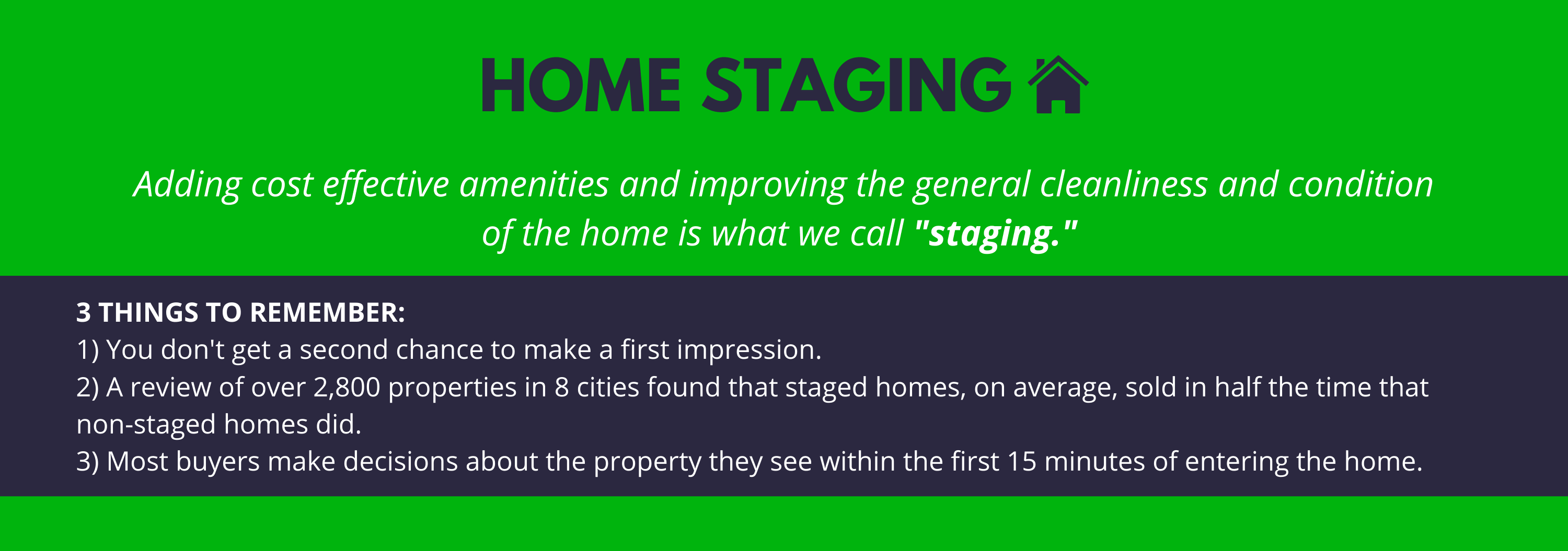 HOME STAGING

Adding cost effective amenities and improving the general cleanliness and condition of the home is what we call "staging."

3 THINGS TO REMEMBER:
1) You don't get a second chance to make a first impression.
2) A review of over 2,800 properties in 8 cities found that staged homes, on average, sold in half the time that non-staged homes did.
3) Most buyers make decisions about the property they see within the first 15 minutes of entering the home.